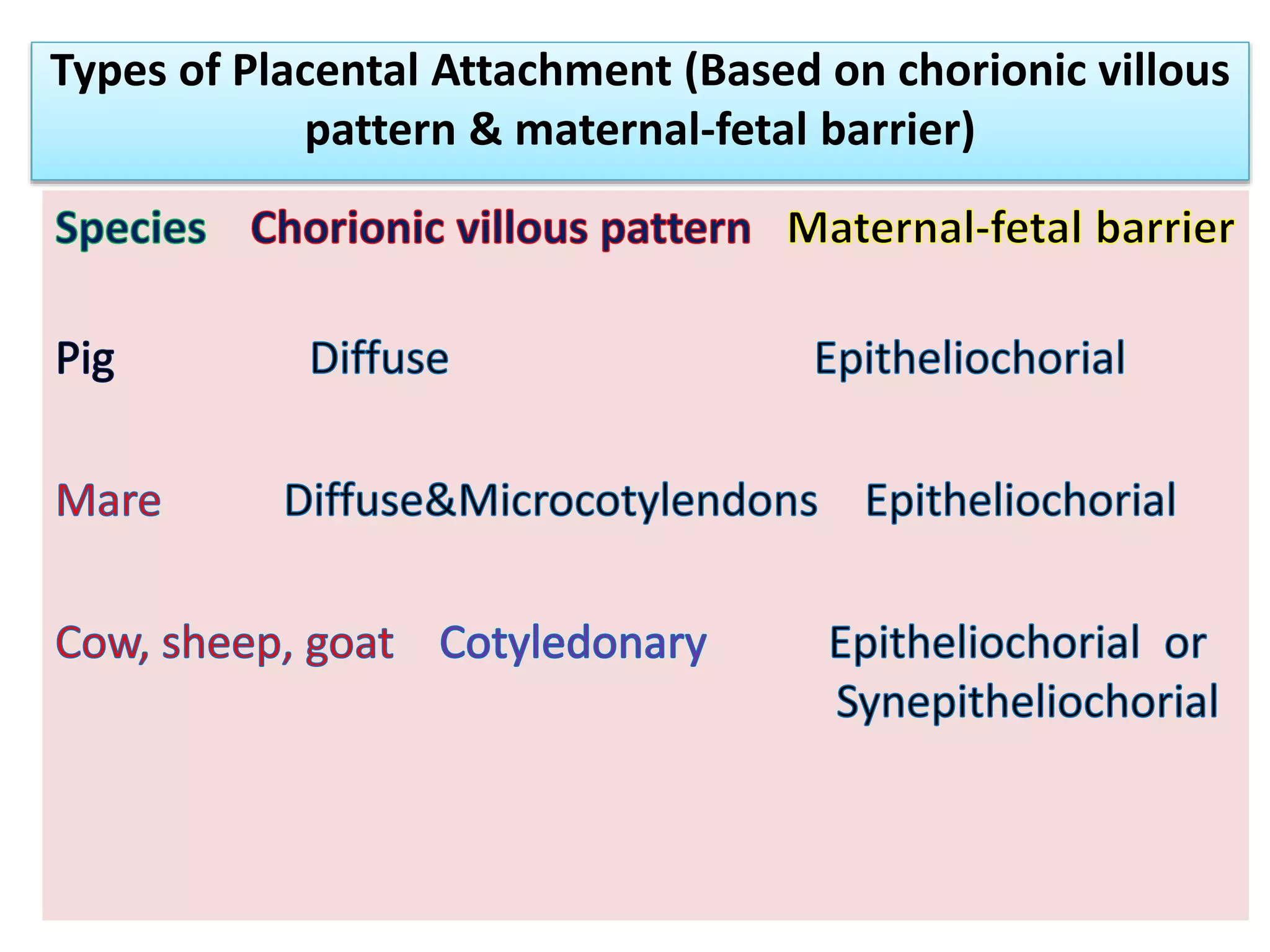 Types of Placental Attachment (Based on chorionic villous pattern & maternal-fetal barrier)

| Species | Chorionic villous pattern | Maternal-fetal barrier |
|---|---|---|
| Pig | Diffuse | Epitheliochorial |
| Mare | Diffuse&Microcotylendons | Epitheliochorial |
| Cow, sheep, goat | Cotyledonary | Epitheliochorial or Synepitheliochorial |